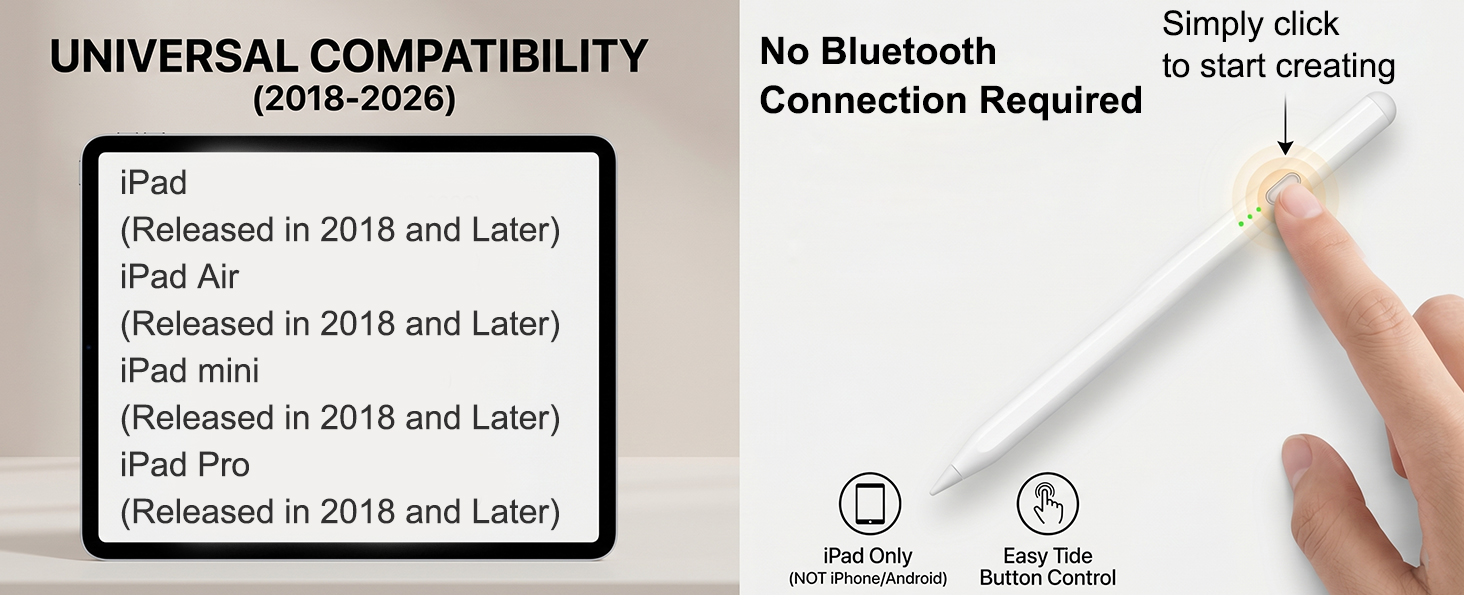 UNIVERSAL COMPATIBILITY
(2018-2026)

iPad
(Released in 2018 and Later)
iPad Air
(Released in 2018 and Later)
iPad mini
(Released in 2018 and Later)
iPad Pro
(Released in 2018 and Later)

No Bluetooth
Connection Required

Simply click
to start creating

iPad Only
(NOT iPhone/Android)

Easy Tide
Button Control